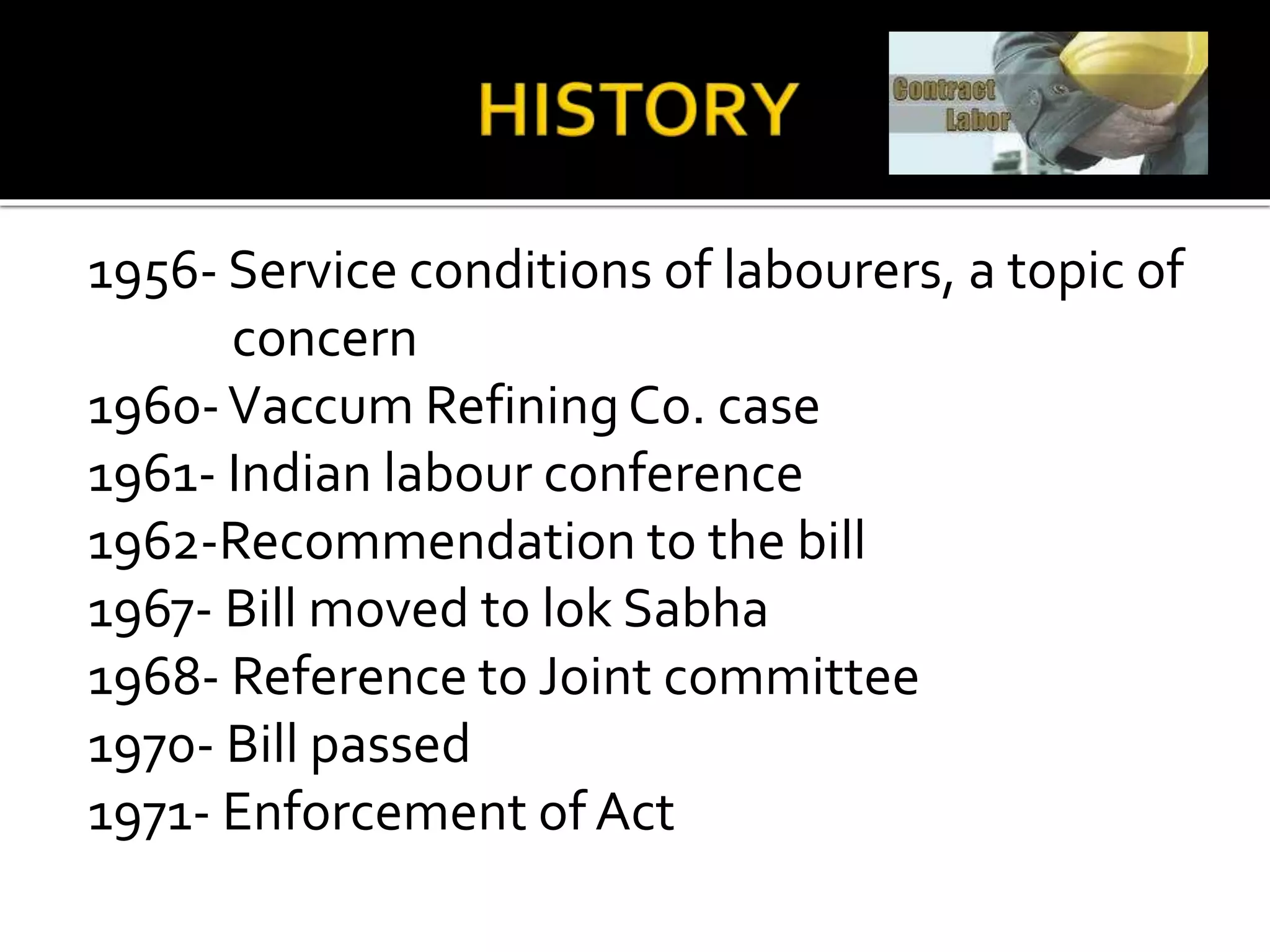 HISTORY

Contract Labor

1956- Service conditions of labourers, a topic of concern
1960- Vaccum Refining Co. case
1961- Indian labour conference
1962-Recommendation to the bill
1967- Bill moved to lok Sabha
1968- Reference to Joint committee
1970- Bill passed
1971- Enforcement of Act